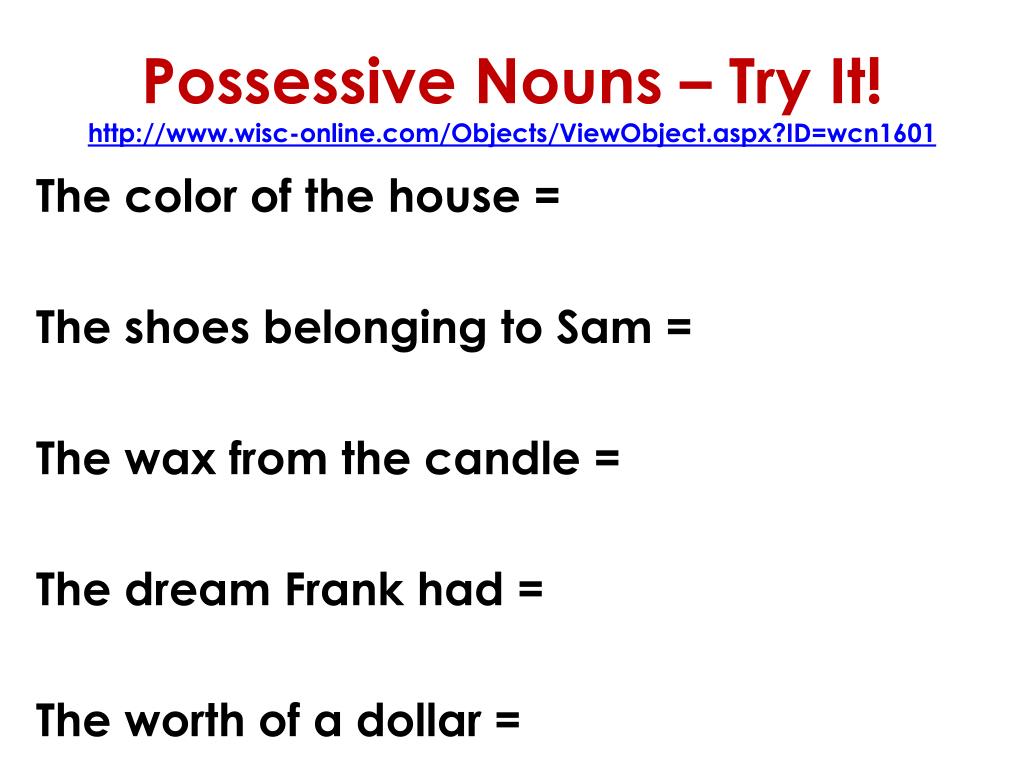 Possessive Nouns – Try It!
http://www.wisc-online.com/Objects/ViewObject.aspx?ID=wcn1601

The color of the house =

The shoes belonging to Sam =

The wax from the candle =

The dream Frank had =

The worth of a dollar =